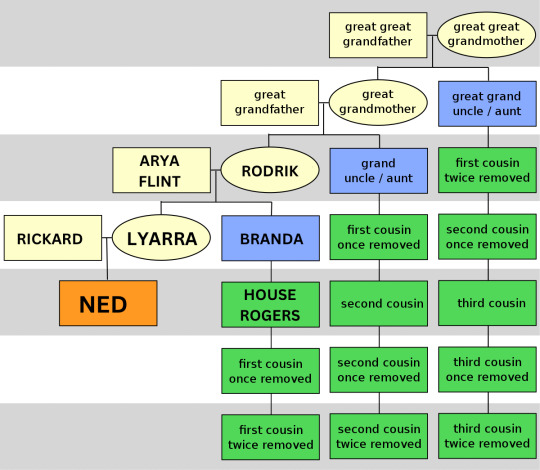 great great grandfather

great great grandmother

great grandfather

great grandmother

great grand uncle / aunt

ARYA FLINT

RODRIK

grand uncle / aunt

first cousin twice removed

RICKARD

LYARRA

BRANDA

first cousin once removed

second cousin once removed

NED

HOUSE ROGERS

second cousin

third cousin

first cousin once removed

second cousin once removed

third cousin once removed

first cousin twice removed

second cousin twice removed

third cousin twice removed